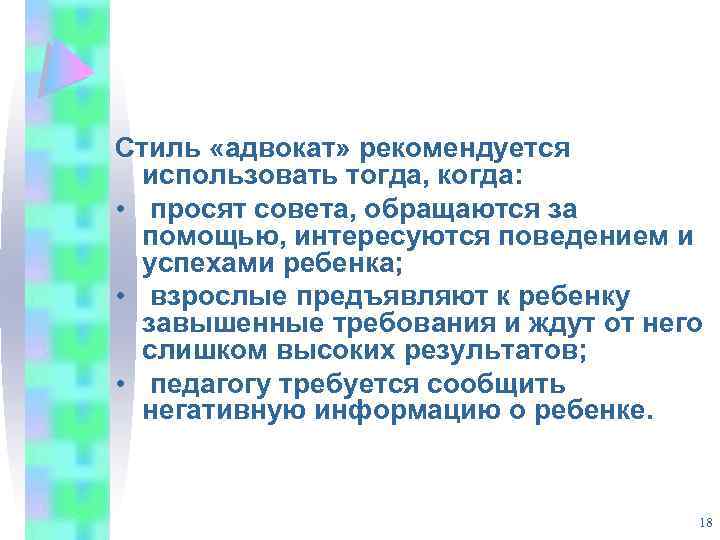 Стиль «адвокат» рекомендуется использовать тогда, когда:

• просят совета, обращаются за помощью, интересуются поведением и успехами ребенка;
• взрослые предъявляют к ребенку завышенные требования и ждут от него слишком высоких результатов;
• педагогу требуется сообщить негативную информацию о ребенке.

18